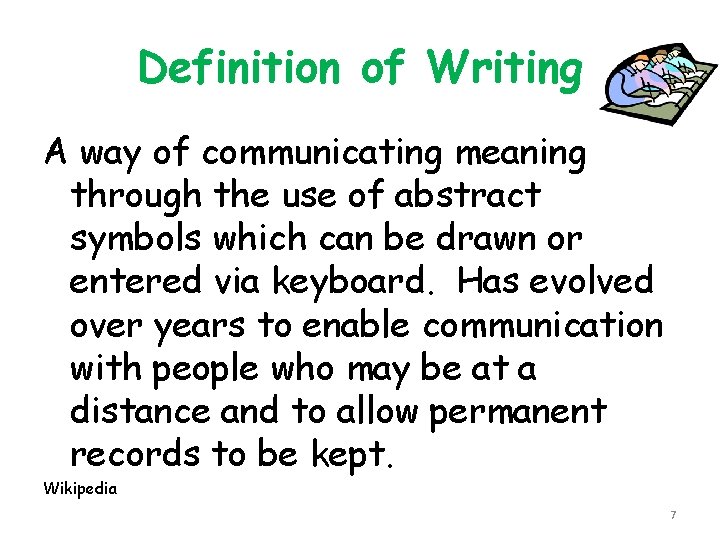 Definition of Writing

A way of communicating meaning through the use of abstract symbols which can be drawn or entered via keyboard. Has evolved over years to enable communication with people who may be at a distance and to allow permanent records to be kept.

Wikipedia

7